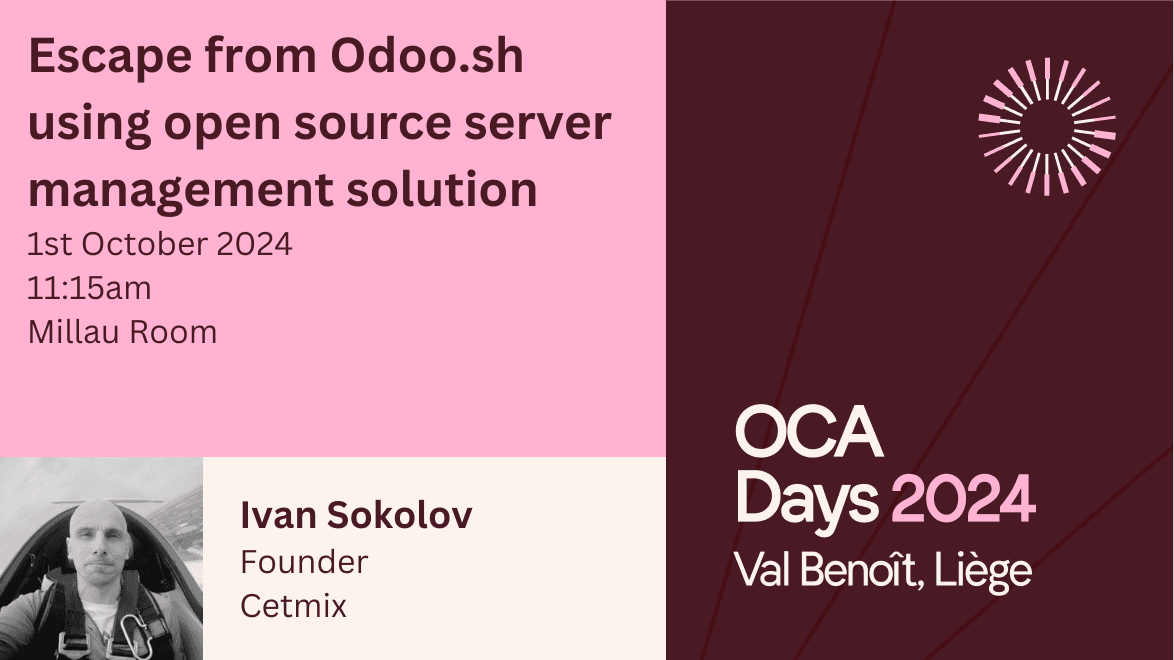 Escape from Odoo.sh using open source server management solution

1st October 2024
11:15am
Millau Room

Ivan Sokolov
Founder
Cetmix

OCA Days 2024
Val Benoît, Liège